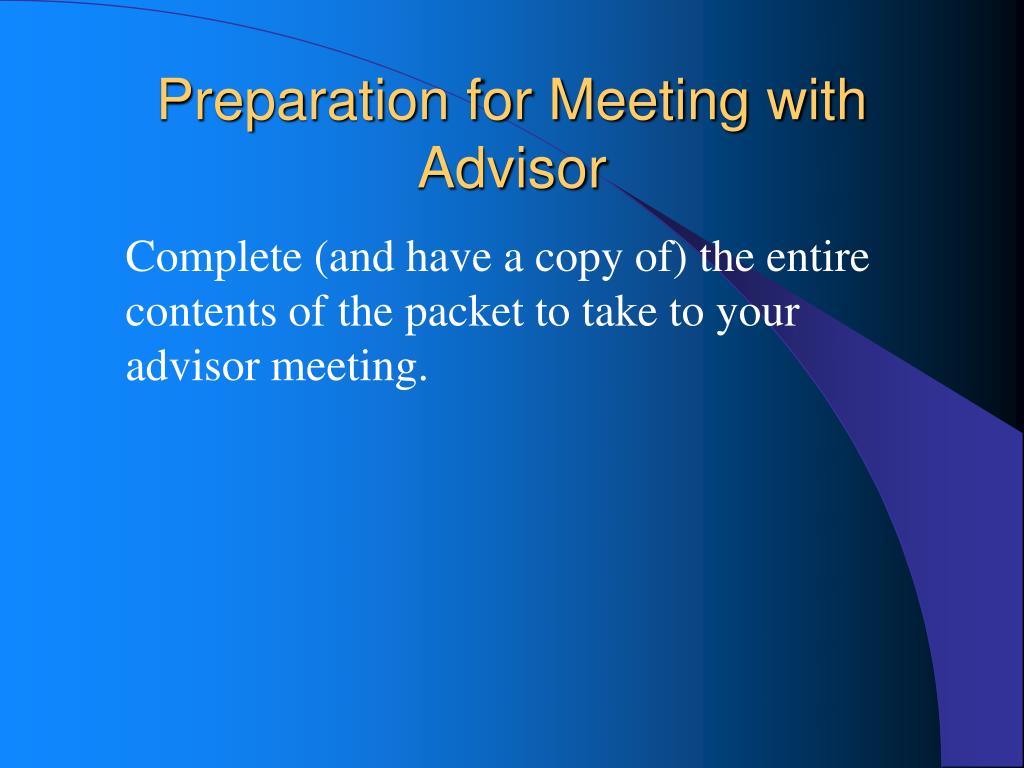 Preparation for Meeting with Advisor

Complete (and have a copy of) the entire contents of the packet to take to your advisor meeting.